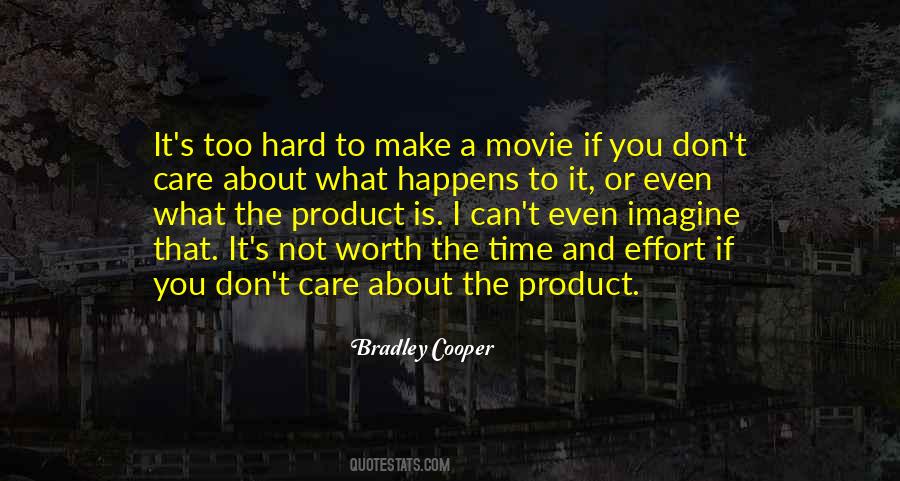 It's too hard to make a movie if you don't care about what happens to it, or even what the product is. I can't even imagine that. It's not worth the time and effort if you don't care about the product.

Bradley Cooper

QUOTESTATS.COM